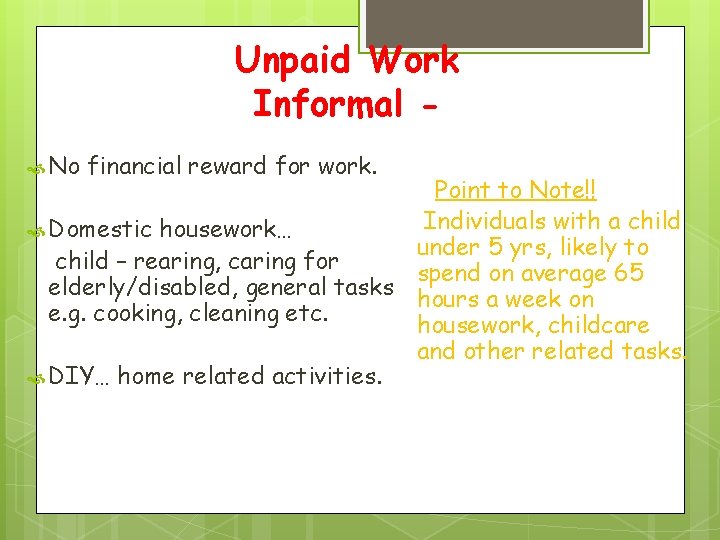 Unpaid Work
Informal -

No financial reward for work.

Domestic housework…
child – rearing, caring for elderly/disabled, general tasks e.g. cooking, cleaning etc.

DIY… home related activities.

Point to Note!!
Individuals with a child under 5 yrs, likely to spend on average 65 hours a week on housework, childcare and other related tasks.